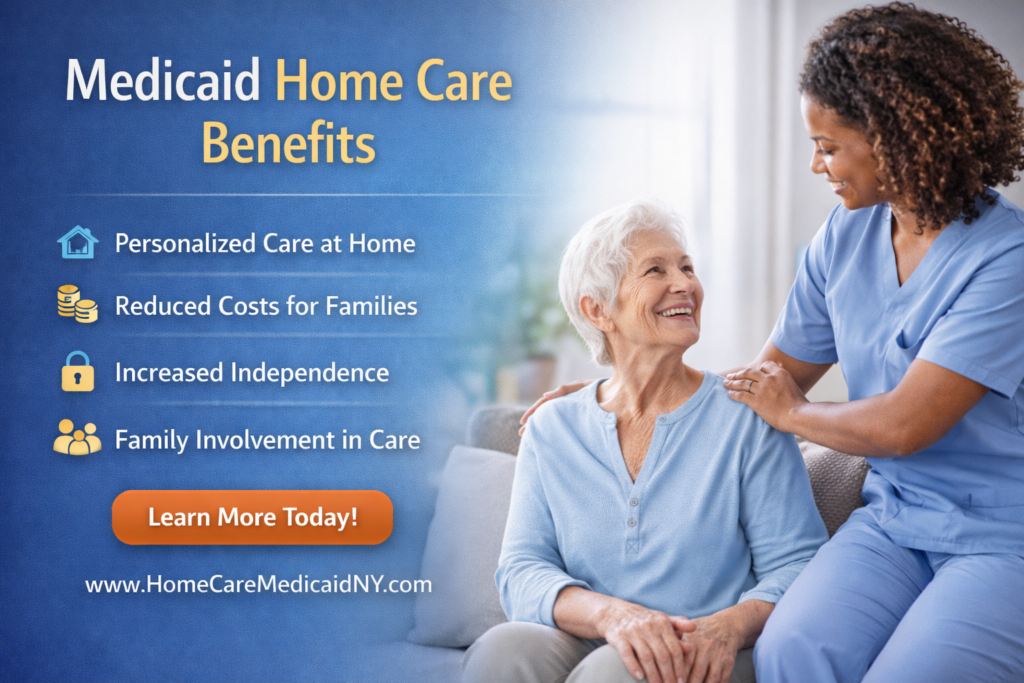 Medicaid Home Care Benefits

Personalized Care at Home

Reduced Costs for Families

Increased Independence

Family Involvement in Care

Learn More Today!

www.HomeCareMedicaidNY.com